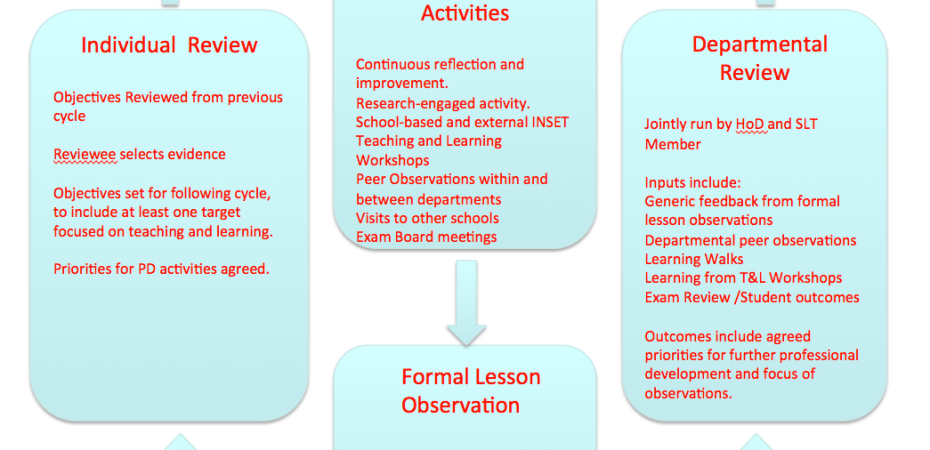 Individual Review

Objectives Reviewed from previous cycle

Reviewee selects evidence

Objectives set for following cycle, to include at least one target focused on teaching and learning.

Priorities for PD activities agreed.

Activities

Continuous reflection and improvement.
Research-engaged activity.
School-based and external INSET
Teaching and Learning Workshops
Peer Observations within and between departments
Visits to other schools
Exam Board meetings

Formal Lesson Observation

Departmental Review

Jointly run by HoD and SLT Member

Inputs include:
Generic feedback from formal lesson observations
Departmental peer observations
Learning Walks
Learning from T&L Workshops
Exam Review /Student outcomes

Outcomes include agreed priorities for further professional development and focus of observations.